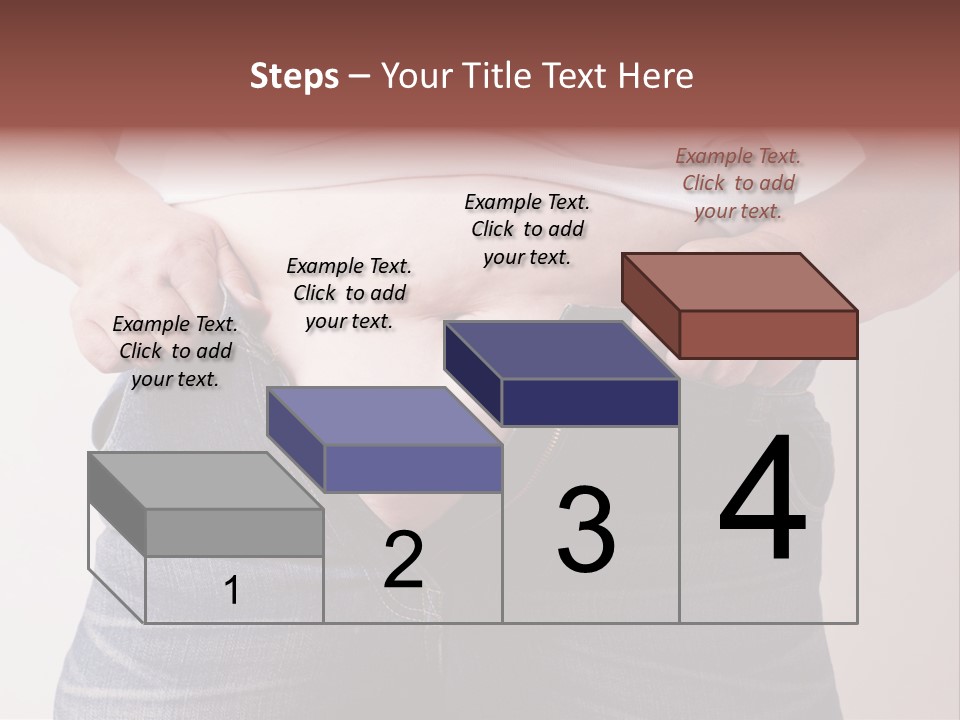 Steps – Your Title Text Here

Example Text. Click to add your text.

Example Text. Click to add your text.

Example Text. Click to add your text.

Example Text. Click to add your text.

1

2

3

4